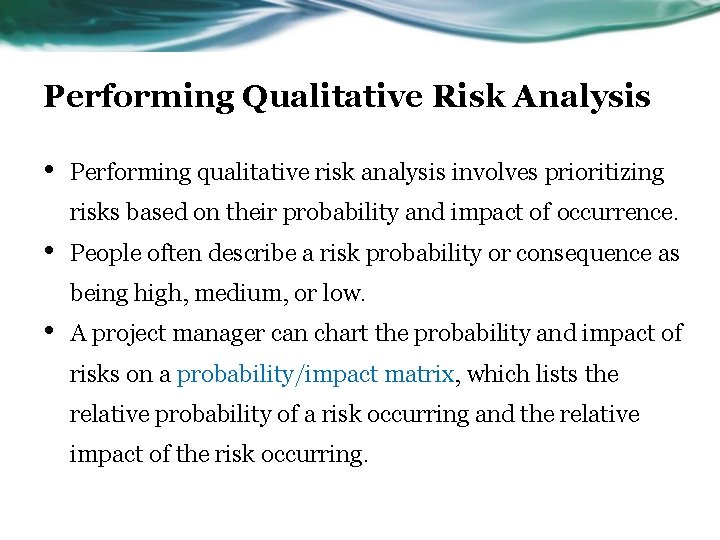 Performing Qualitative Risk Analysis

• Performing qualitative risk analysis involves prioritizing risks based on their probability and impact of occurrence.

• People often describe a risk probability or consequence as being high, medium, or low.

• A project manager can chart the probability and impact of risks on a probability/impact matrix, which lists the relative probability of a risk occurring and the relative impact of the risk occurring.